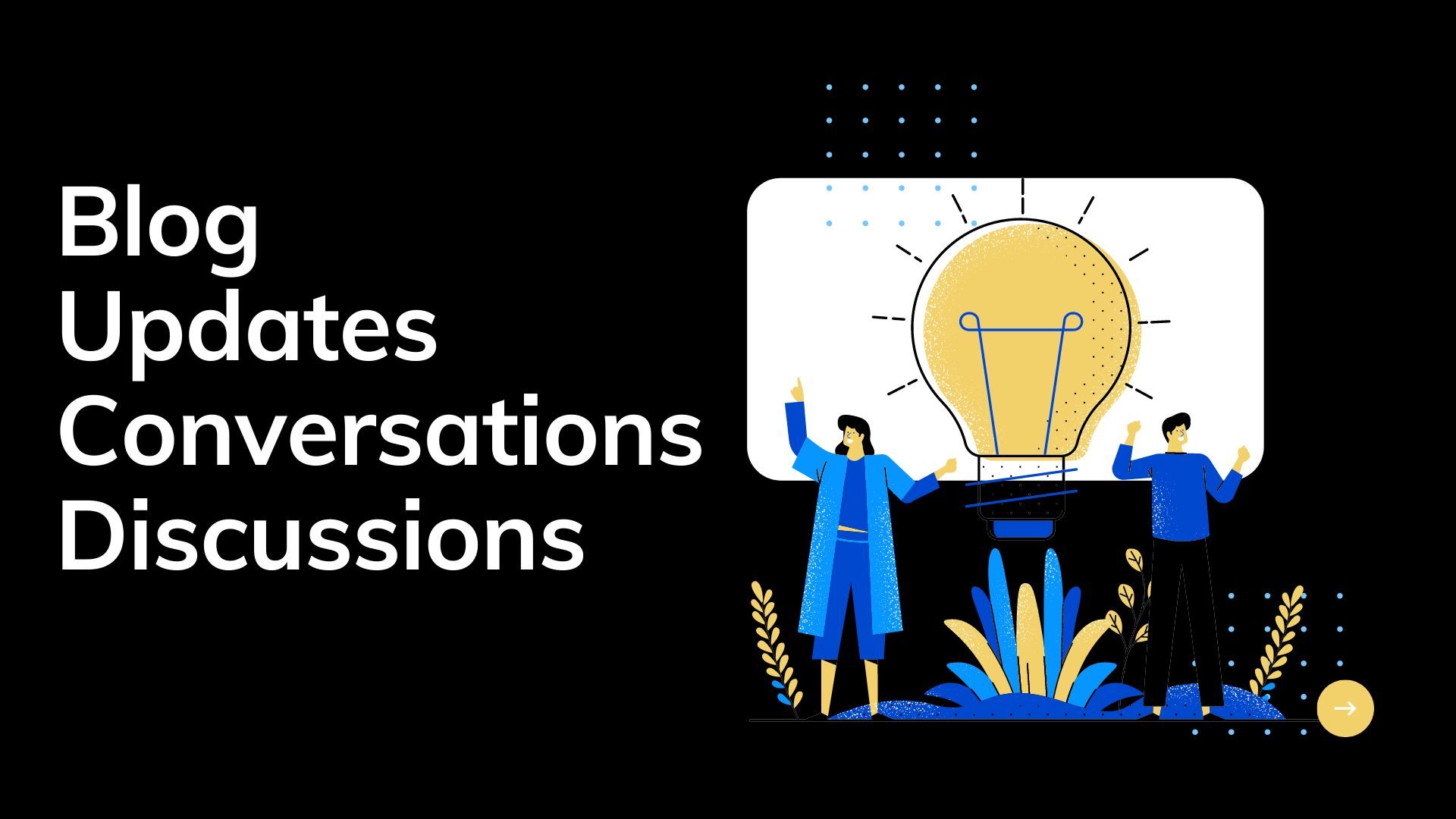 Blog
Updates
Conversations
Discussions